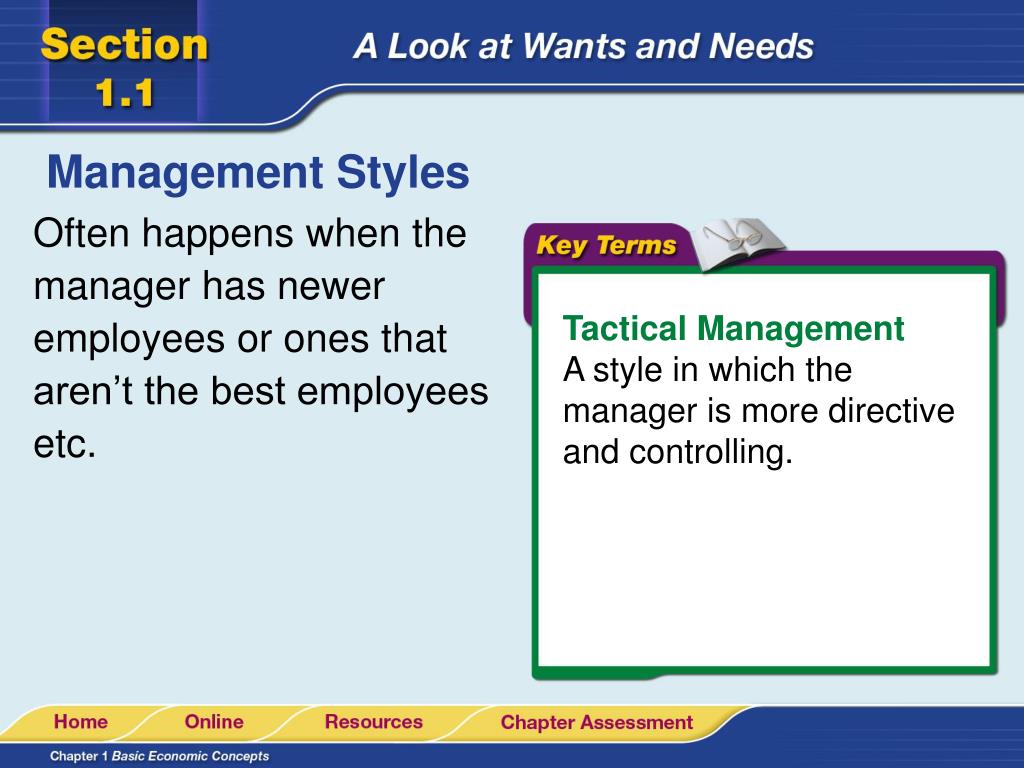 Section 1.1

A Look at Wants and Needs

Management Styles

Often happens when the manager has newer employees or ones that aren’t the best employees etc.

Key Terms

Tactical Management
A style in which the manager is more directive and controlling.

Home Online Resources Chapter Assessment

Chapter 1 Basic Economic Concepts